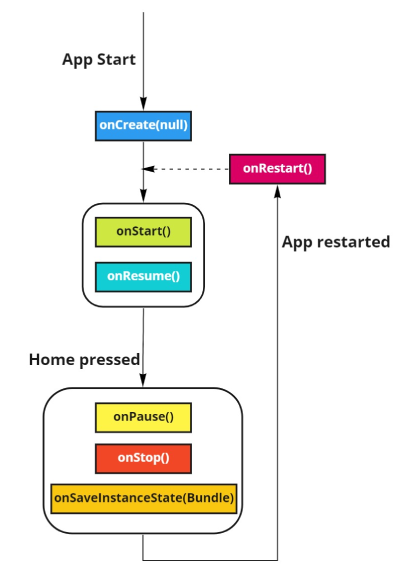 App Start

onCreate(null)

onRestart()

onStart()

onResume()

App restarted

Home pressed

onPause()

onStop()

onSaveInstanceState(Bundle)